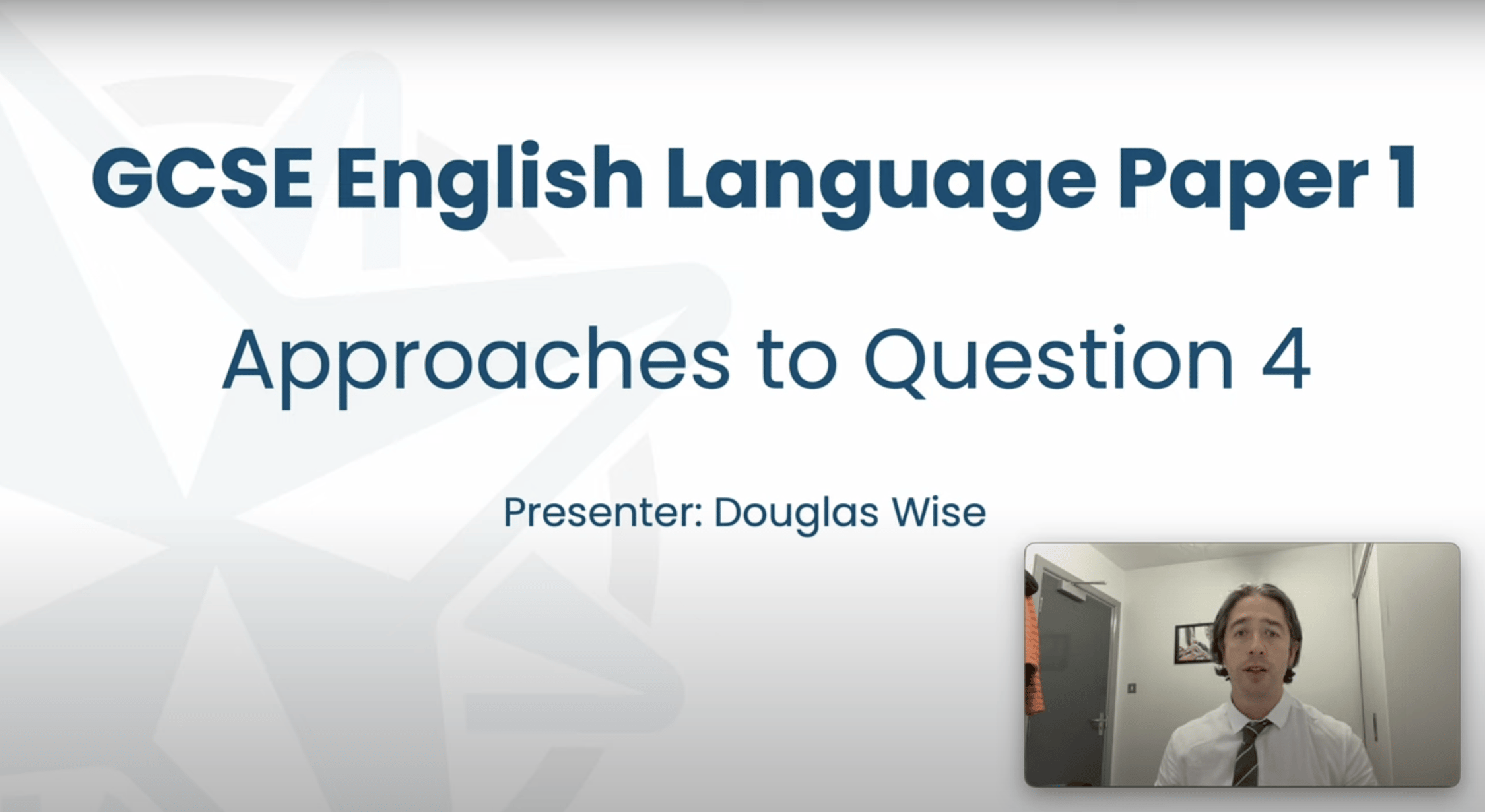 GCSE English Language Paper 1

Approaches to Question 4

Presenter: Douglas Wise